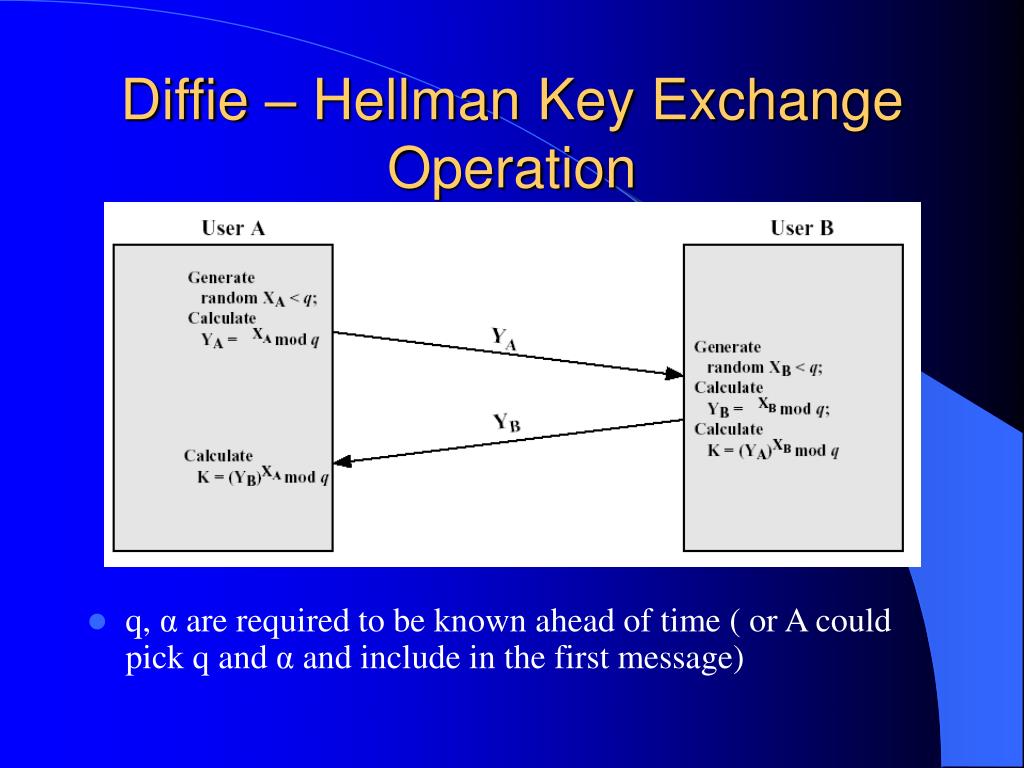 Diffie – Hellman Key Exchange Operation

User A

Generate random $X_A < q$;
Calculate $Y_A = {}^{X_A} \bmod q$

Calculate $K = (Y_B)^{X_A} \bmod q$

$Y_A$

$Y_B$

User B

Generate random $X_B < q$;
Calculate $Y_B = {}^{X_B} \bmod q$;
Calculate $K = (Y_A)^{X_B} \bmod q$

q, α are required to be known ahead of time ( or A could pick q and α and include in the first message)